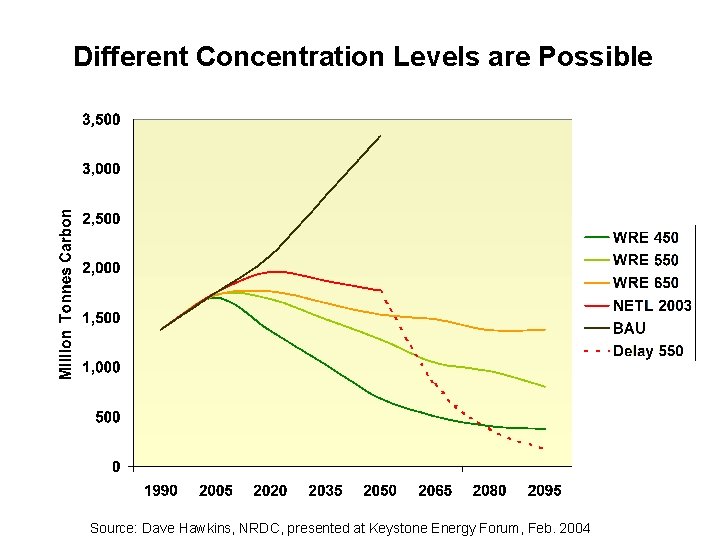 Different Concentration Levels are Possible

Million Tonnes Carbon

3,500
3,000
2,500
2,000
1,500
1,000
500
0

1990 2005 2020 2035 2050 2065 2080 2095

WRE 450
WRE 550
WRE 650
NETL 2003
BAU
Delay 550

Source: Dave Hawkins, NRDC, presented at Keystone Energy Forum, Feb. 2004